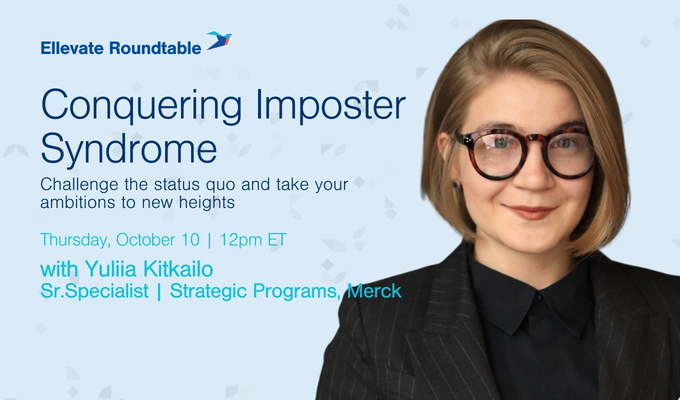 Ellevate Roundtable

Conquering Imposter Syndrome

Challenge the status quo and take your ambitions to new heights

Thursday, October 10 | 12pm ET

with Yuliia Kitkailo

Sr.Specialist | Strategic Programs, Merck